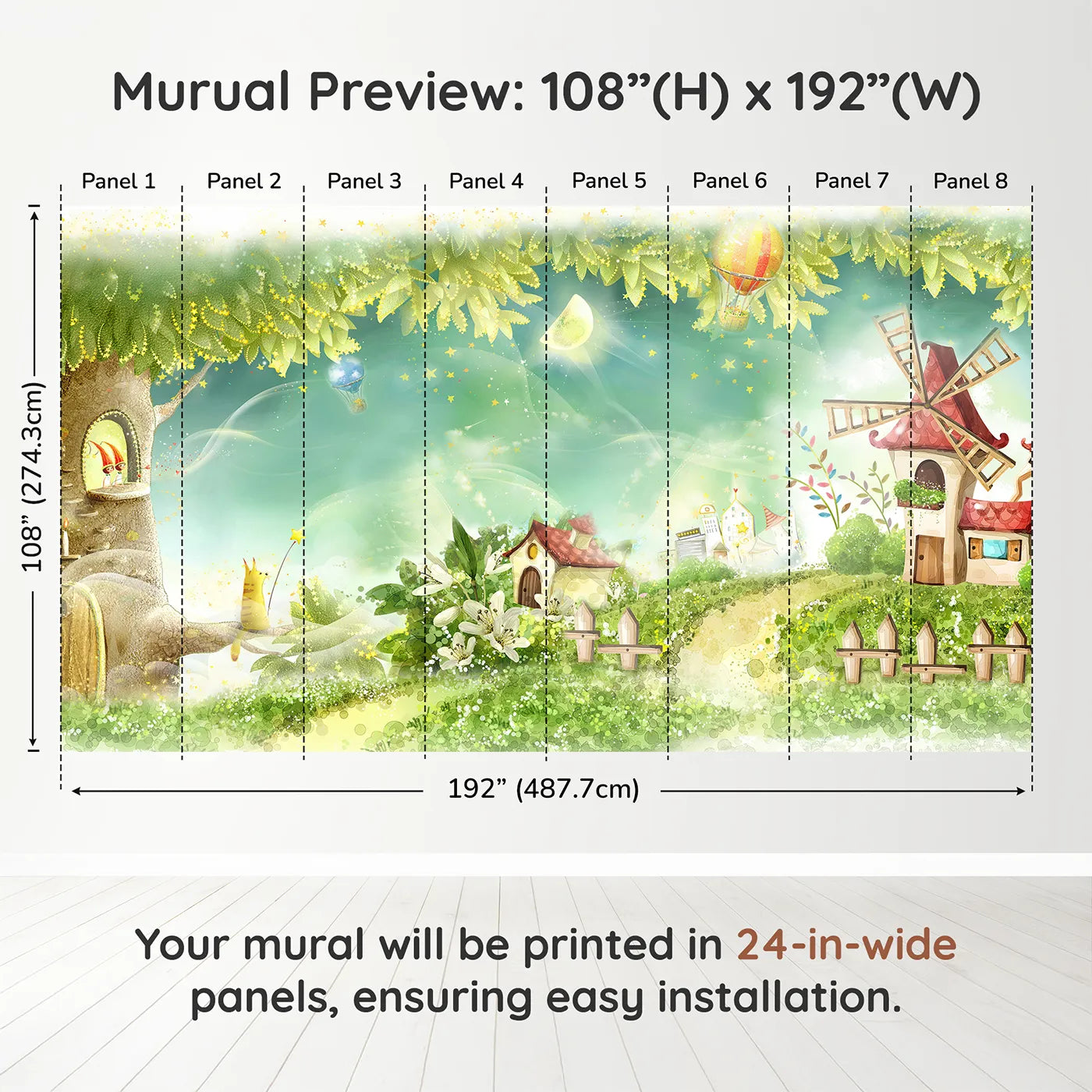 Murual Preview: 108”(H) x 192”(W)

Panel 1 Panel 2 Panel 3 Panel 4 Panel 5 Panel 6 Panel 7 Panel 8

108” (274.3cm)

192” (487.7cm)

Your mural will be printed in 24-in-wide panels, ensuring easy installation.